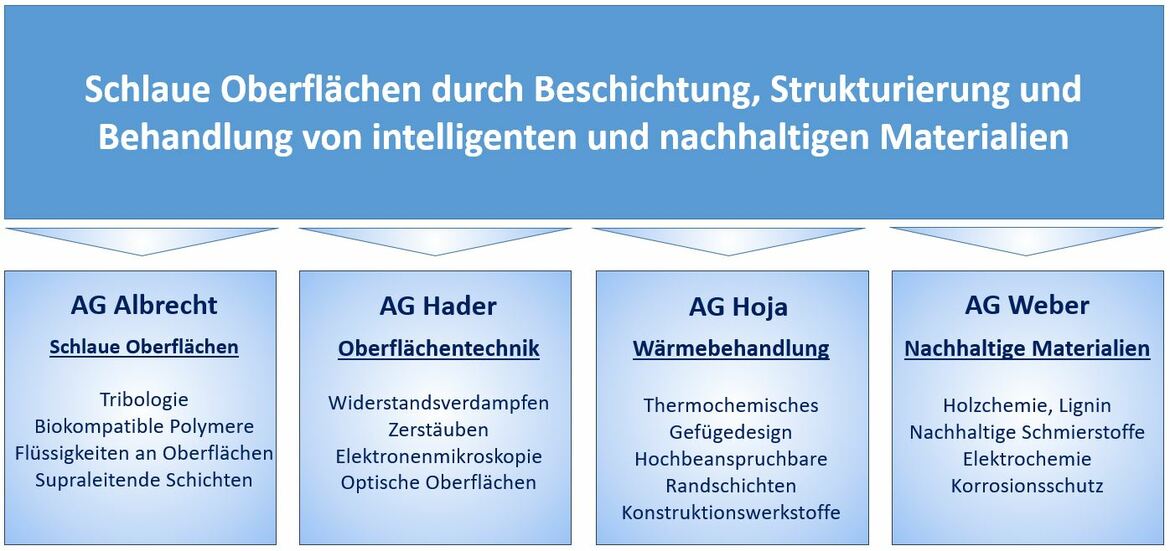 Schlaue Oberflächen durch Beschichtung, Strukturierung und Behandlung von intelligenten und nachhaltigen Materialien

AG Albrecht

Schlaue Oberflächen

Tribologie
Biokompatible Polymere
Flüssigkeiten an Oberflächen
Supraleitende Schichten

AG Hader

Oberflächentechnik

Widerstandsverdampfen
Zerstäuben
Elektronenmikroskopie
Optische Oberflächen

AG Hoja

Wärmebehandlung

Thermochemisches
Gefügedesign
Hochbeanspruchbare
Randschichten
Konstruktionswerkstoffe

AG Weber

Nachhaltige Materialien

Holzchemie, Lignin
Nachhaltige Schmierstoffe
Elektrochemie
Korrosionsschutz